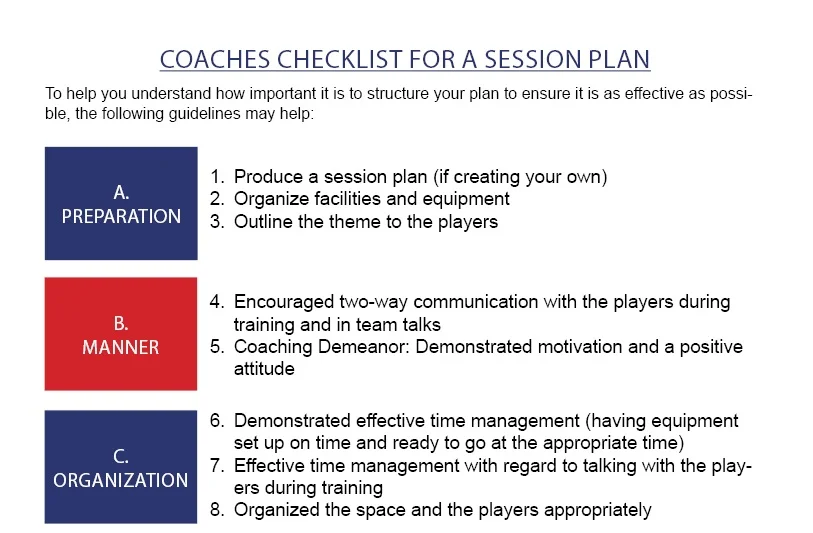 COACHES CHECKLIST FOR A SESSION PLAN

To help you understand how important it is to structure your plan to ensure it is as effective as possible, the following guidelines may help:

A.
PREPARATION

1. Produce a session plan (if creating your own)
2. Organize facilities and equipment
3. Outline the theme to the players

B.
MANNER

4. Encouraged two-way communication with the players during training and in team talks
5. Coaching Demeanor: Demonstrated motivation and a positive attitude

C.
ORGANIZATION

6. Demonstrated effective time management (having equipment set up on time and ready to go at the appropriate time)
7. Effective time management with regard to talking with the players during training
8. Organized the space and the players appropriately